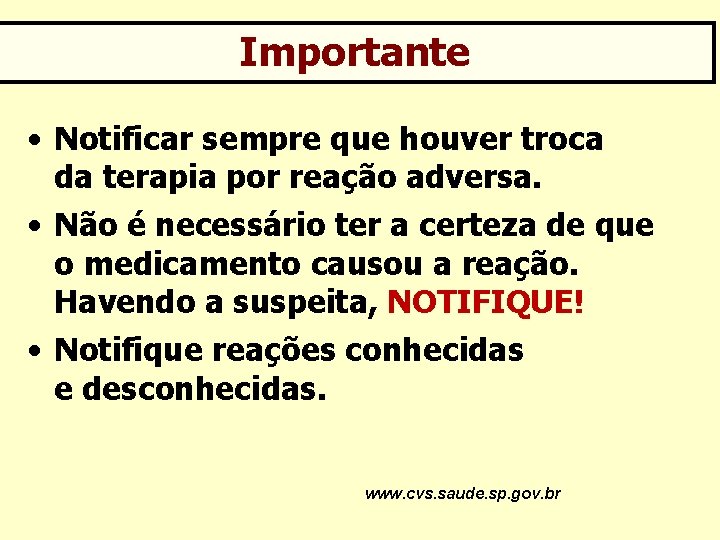 Importante

• Notificar sempre que houver troca da terapia por reação adversa.

• Não é necessário ter a certeza de que o medicamento causou a reação. Havendo a suspeita, NOTIFIQUE!

• Notifique reações conhecidas e desconhecidas.

www.cvs.saude.sp.gov.br